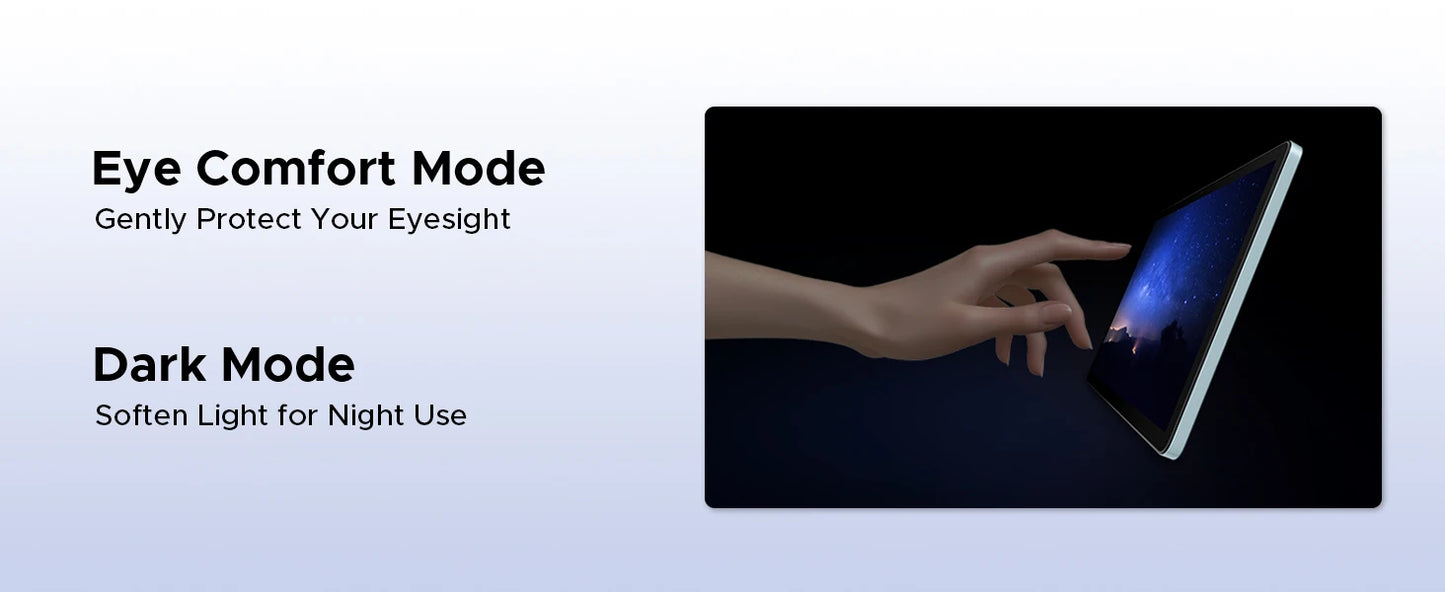 Eye Comfort Mode
Gently Protect Your Eyesight

Dark Mode
Soften Light for Night Use